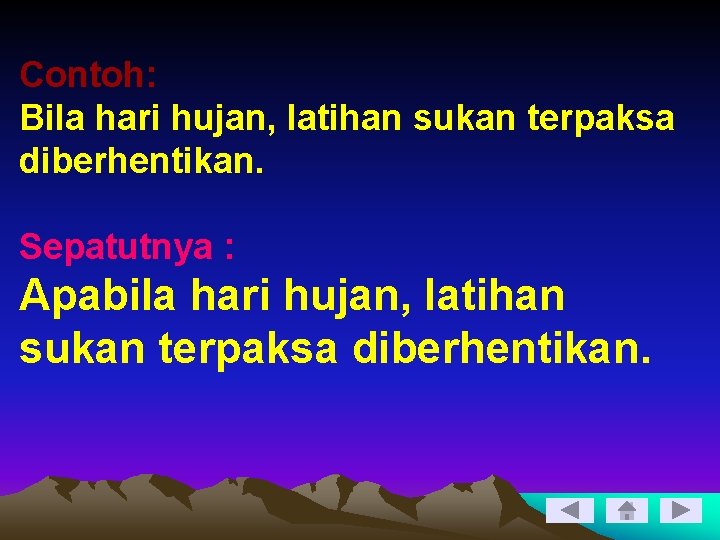 Contoh:
Bila hari hujan, latihan sukan terpaksa diberhentikan.

Sepatutnya :
Apabila hari hujan, latihan sukan terpaksa diberhentikan.